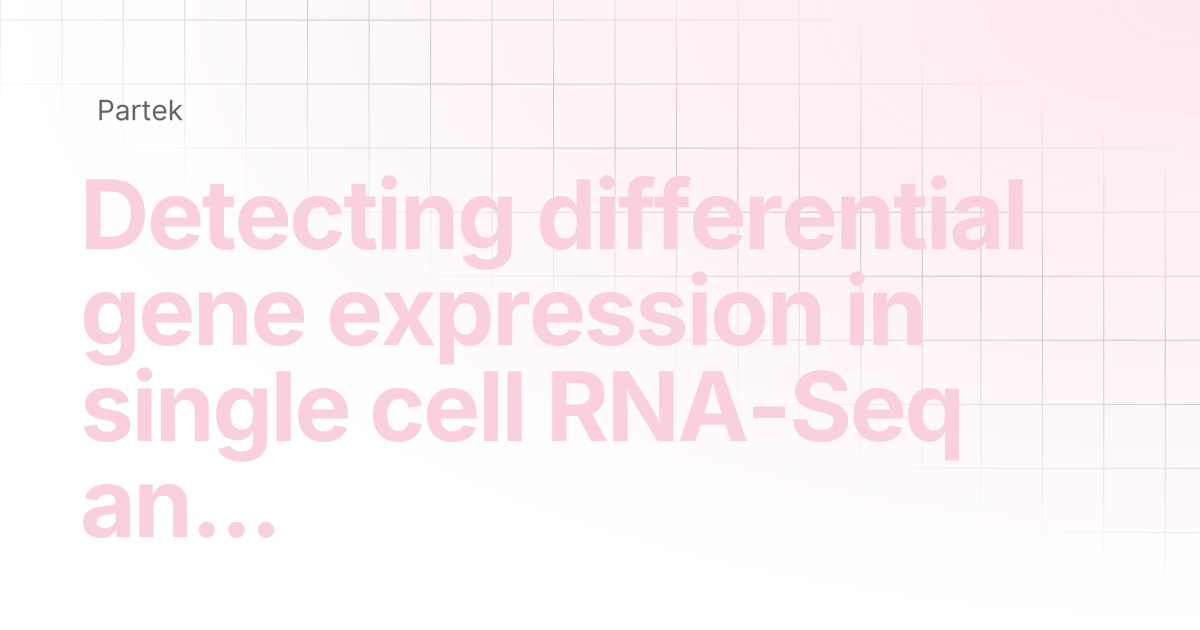 Partek

Detecting differential gene expression in single cell RNA-Seq an...